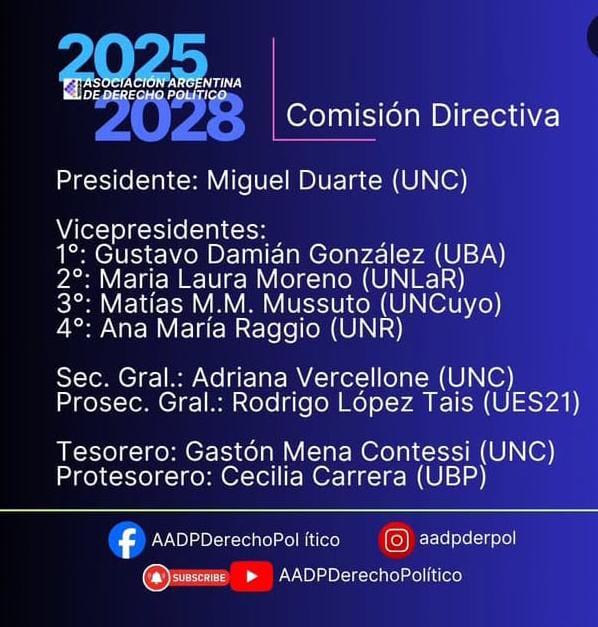 2025
ASOCIACIÓN ARGENTINA DE DERECHO POLÍTICO
2028

Comisión Directiva

Presidente: Miguel Duarte (UNC)

Vicepresidentes:
1°: Gustavo Damián González (UBA)
2°: Maria Laura Moreno (UNLaR)
3°: Matías M.M. Mussuto (UNCuyo)
4°: Ana María Raggio (UNR)

Sec. Gral.: Adriana Vercellone (UNC)
Prosec. Gral.: Rodrigo López Tais (UES21)

Tesorero: Gastón Mena Contessi (UNC)
Protesorero: Cecilia Carrera (UBP)

AADPDerechoPol ítico
aadpderpol
SUBSCRIBE
AADPDerechoPolítico